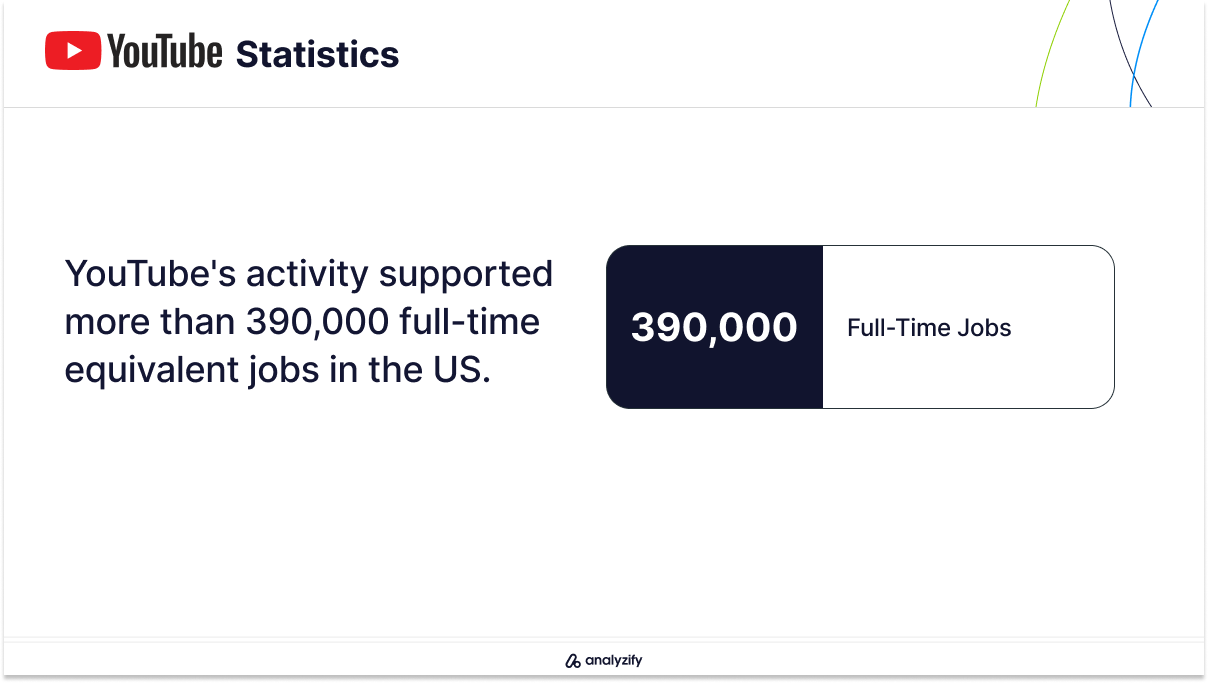 YouTube Statistics

YouTube's activity supported more than 390,000 full-time equivalent jobs in the US.

390,000

Full-Time Jobs

analyzify